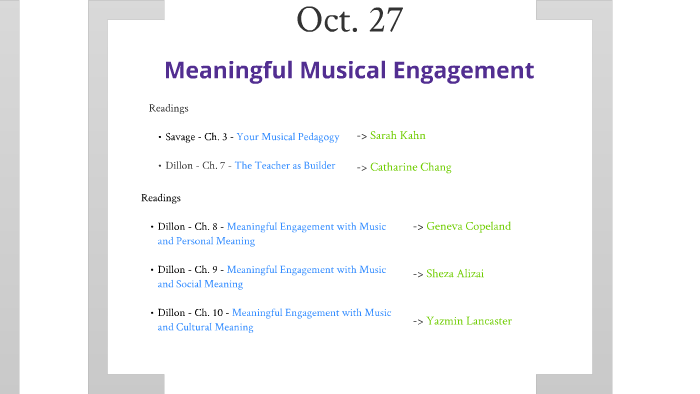 Oct. 27

Meaningful Musical Engagement

Readings

• Savage - Ch. 3 - Your Musical Pedagogy -> Sarah Kahn

• Dillon - Ch. 7 - The Teacher as Builder -> Catharine Chang

Readings

• Dillon - Ch. 8 - Meaningful Engagement with Music and Personal Meaning -> Geneva Copeland

• Dillon - Ch. 9 - Meaningful Engagement with Music and Social Meaning -> Sheza Alizai

• Dillon - Ch. 10 - Meaningful Engagement with Music and Cultural Meaning -> Yazmin Lancaster